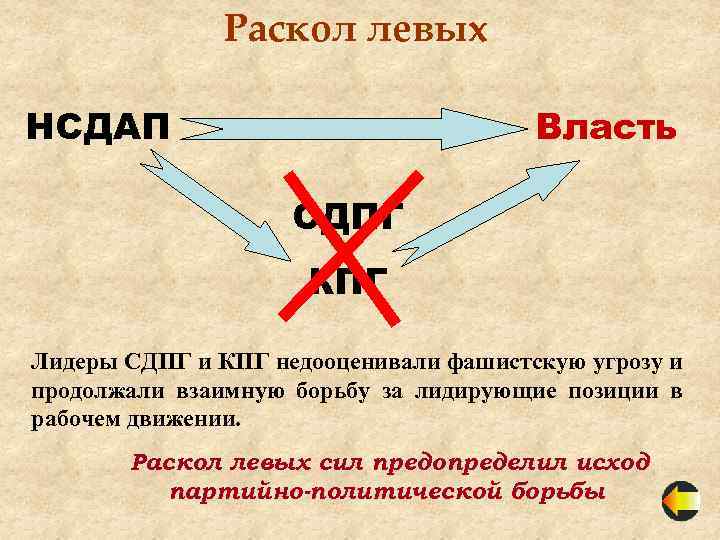 Раскол левых

НСДАП

Власть

СДПГ

КПГ

Лидеры СДПГ и КПГ недооценивали фашистскую угрозу и продолжали взаимную борьбу за лидирующие позиции в рабочем движении.

Раскол левых сил предопределил исход партийно-политической борьбы